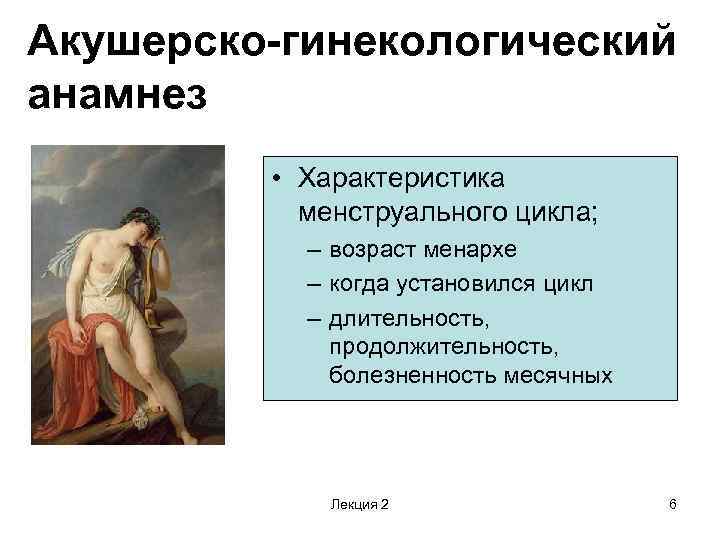 Акушерско-гинекологический анамнез

• Характеристика менструального цикла;
– возраст менархе
– когда установился цикл
– длительность, продолжительность, болезненность месячных

Лекция 2

6